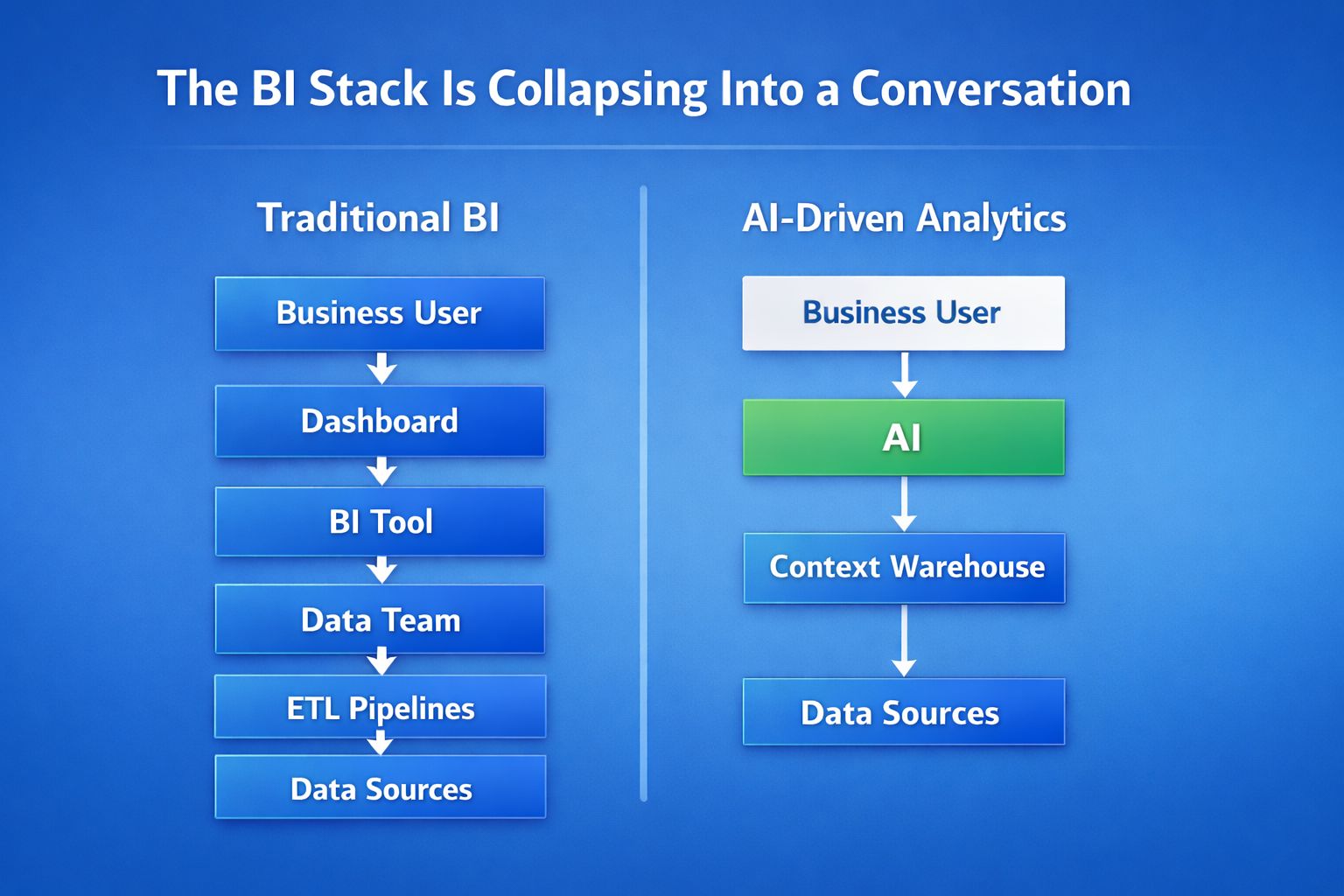 The BI Stack Is Collapsing Into a Conversation

Traditional BI

Business User

Dashboard

BI Tool

Data Team

ETL Pipelines

Data Sources

AI-Driven Analytics

Business User

AI

Context Warehouse

Data Sources